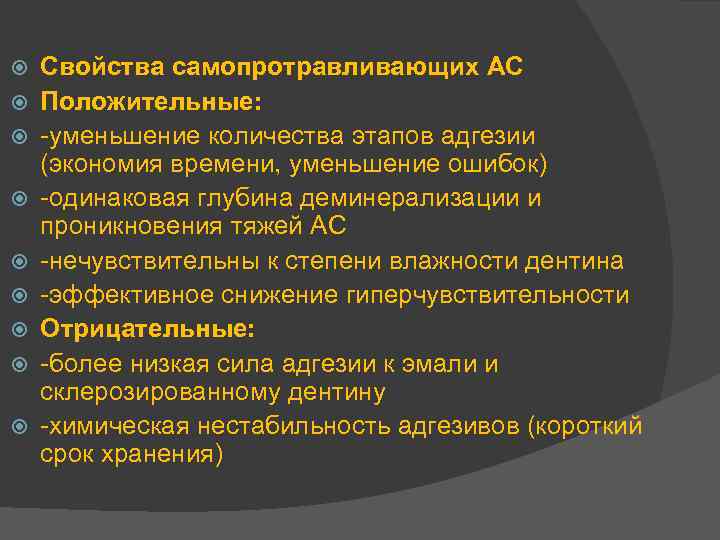 Свойства самопротравливающих АС

Положительные:

-уменьшение количества этапов адгезии (экономия времени, уменьшение ошибок)

-одинаковая глубина деминерализации и проникновения тяжей АС

-нечувствительны к степени влажности дентина

-эффективное снижение гиперчувствительности

Отрицательные:

-более низкая сила адгезии к эмали и склерозированному дентину

-химическая нестабильность адгезивов (короткий срок хранения)